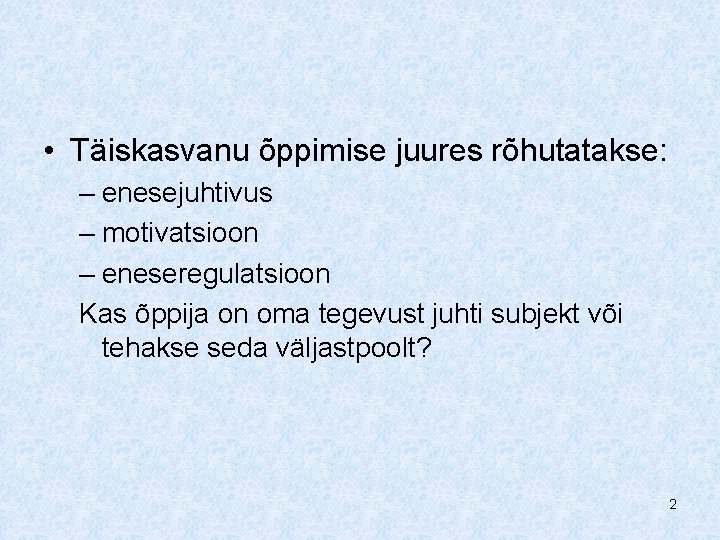 • Täiskasvanu õppimise juures rõhutatakse:
– enesejuhtivus
– motivatsioon
– eneseregulatsioon
Kas õppija on oma tegevust juhti subjekt või tehakse seda väljastpoolt?

2